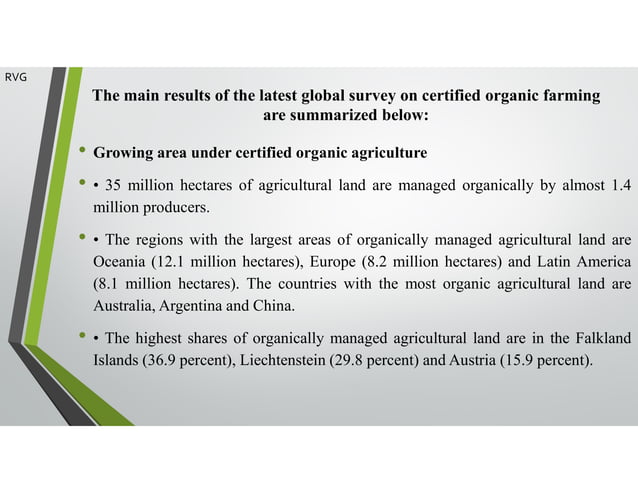 RVG

The main results of the latest global survey on certified organic farming are summarized below:

• Growing area under certified organic agriculture

• • 35 million hectares of agricultural land are managed organically by almost 1.4 million producers.

• • The regions with the largest areas of organically managed agricultural land are Oceania (12.1 million hectares), Europe (8.2 million hectares) and Latin America (8.1 million hectares). The countries with the most organic agricultural land are Australia, Argentina and China.

• • The highest shares of organically managed agricultural land are in the Falkland Islands (36.9 percent), Liechtenstein (29.8 percent) and Austria (15.9 percent).